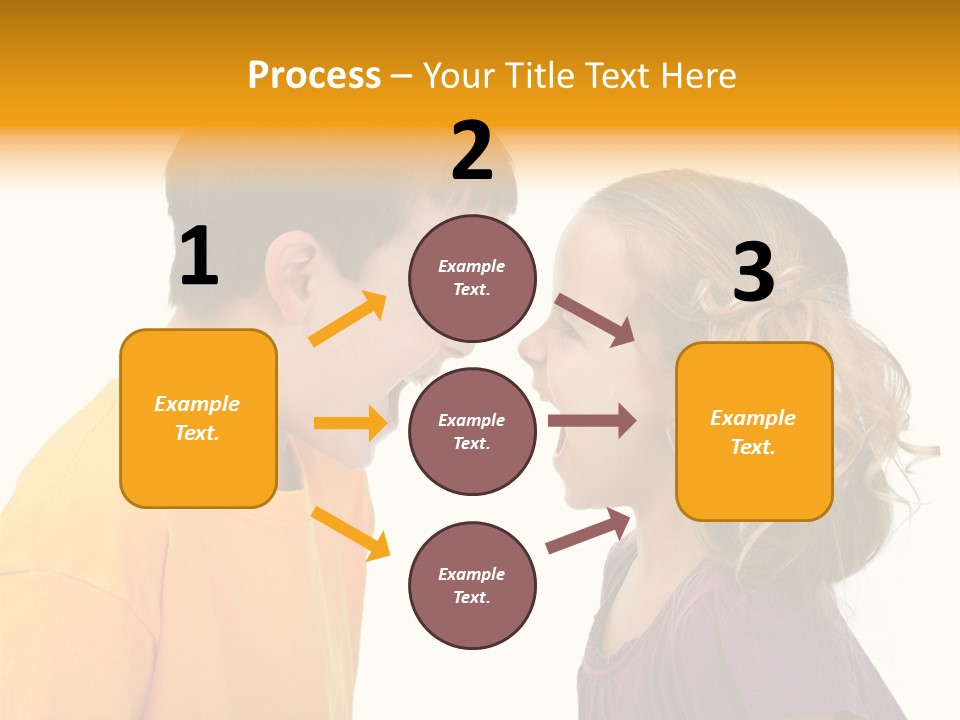 Process – Your Title Text Here

1

Example Text.

2

Example Text.

Example Text.

Example Text.

3

Example Text.